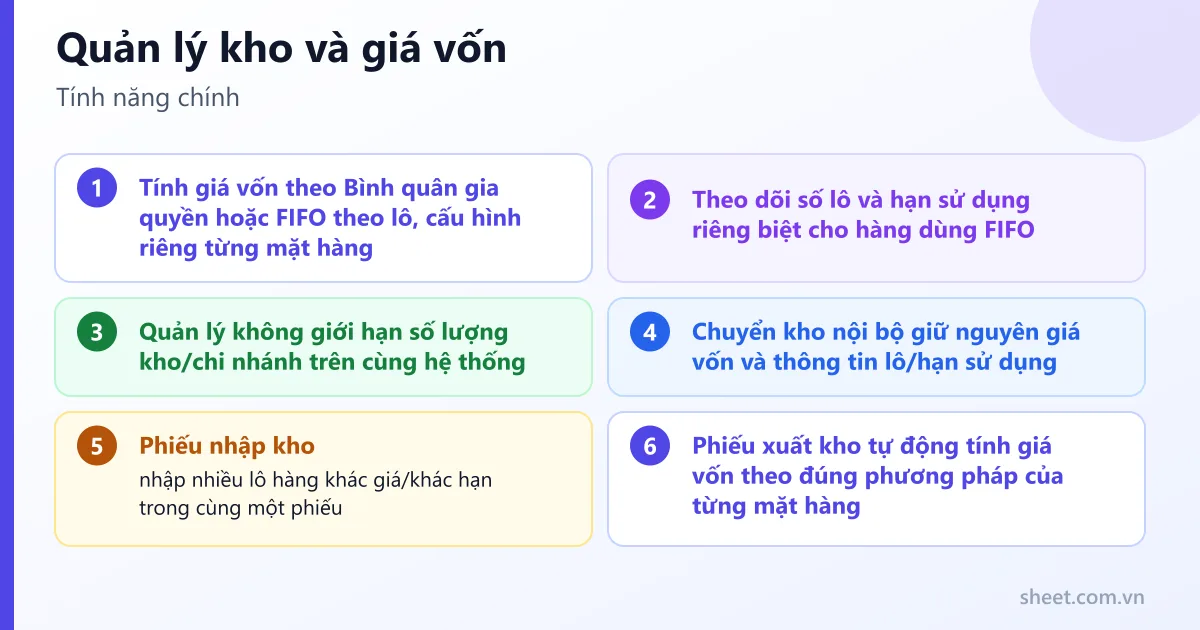 Quản lý kho và giá vốn

Tính năng chính

1

Tính giá vốn theo Bình quân gia quyền hoặc FIFO theo lô, cấu hình riêng từng mặt hàng

2

Theo dõi số lô và hạn sử dụng riêng biệt cho hàng dùng FIFO

3

Quản lý không giới hạn số lượng kho/chi nhánh trên cùng hệ thống

4

Chuyển kho nội bộ giữ nguyên giá vốn và thông tin lô/hạn sử dụng

5

Phiếu nhập kho

nhập nhiều lô hàng khác giá/khác hạn trong cùng một phiếu

6

Phiếu xuất kho tự động tính giá vốn theo đúng phương pháp của từng mặt hàng

sheet.com.vn